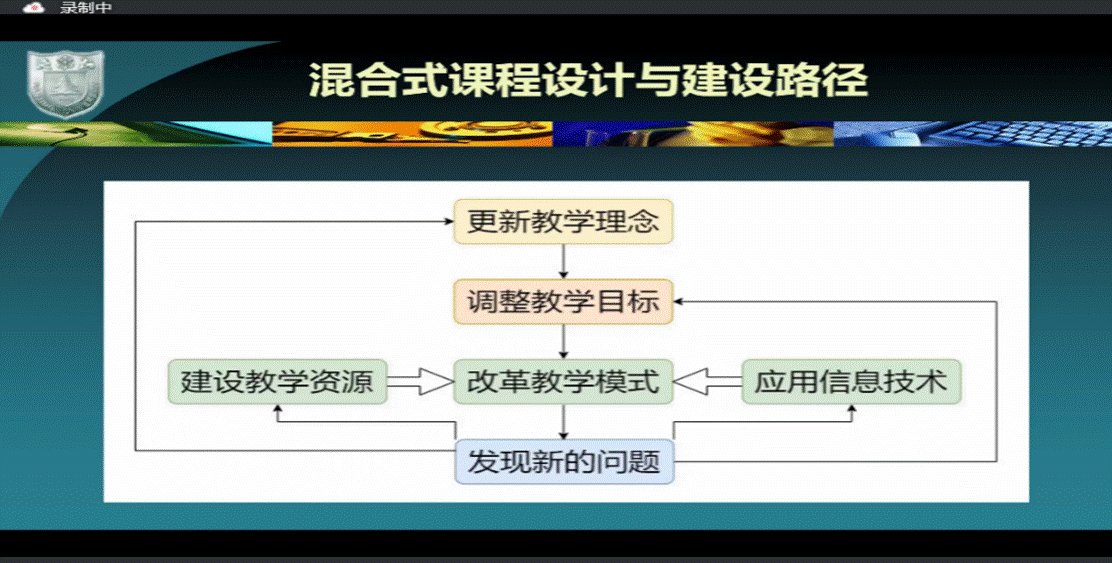 录制中

混合式课程设计与建设路径

更新教学理念

调整教学目标

建设教学资源

改革教学模式

应用信息技术

发现新的问题